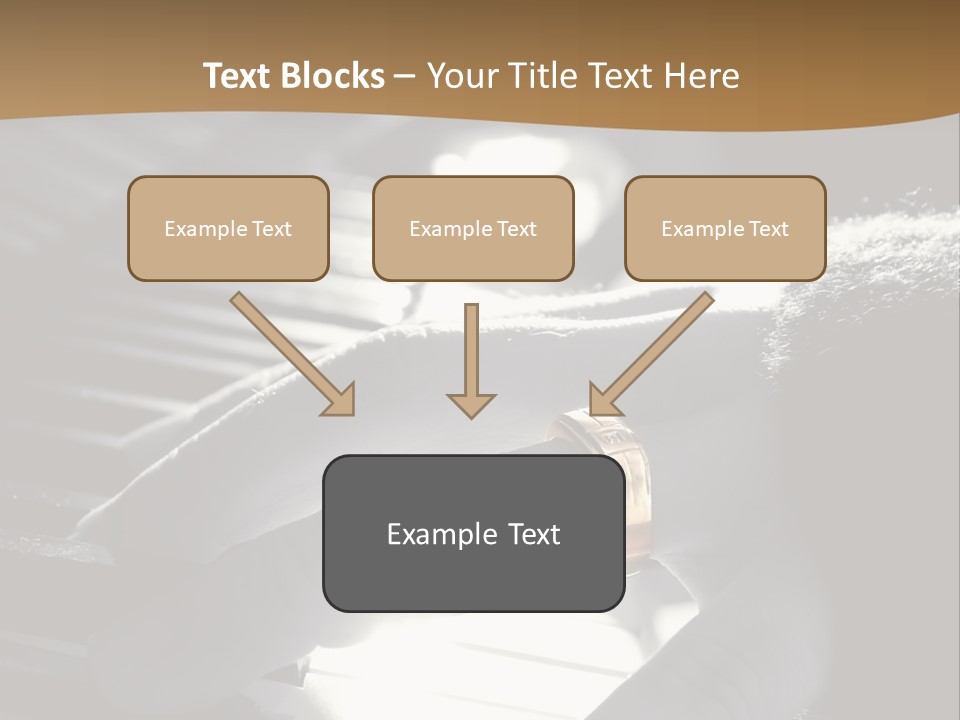 Text Blocks – Your Title Text Here

Example Text

Example Text

Example Text

Example Text